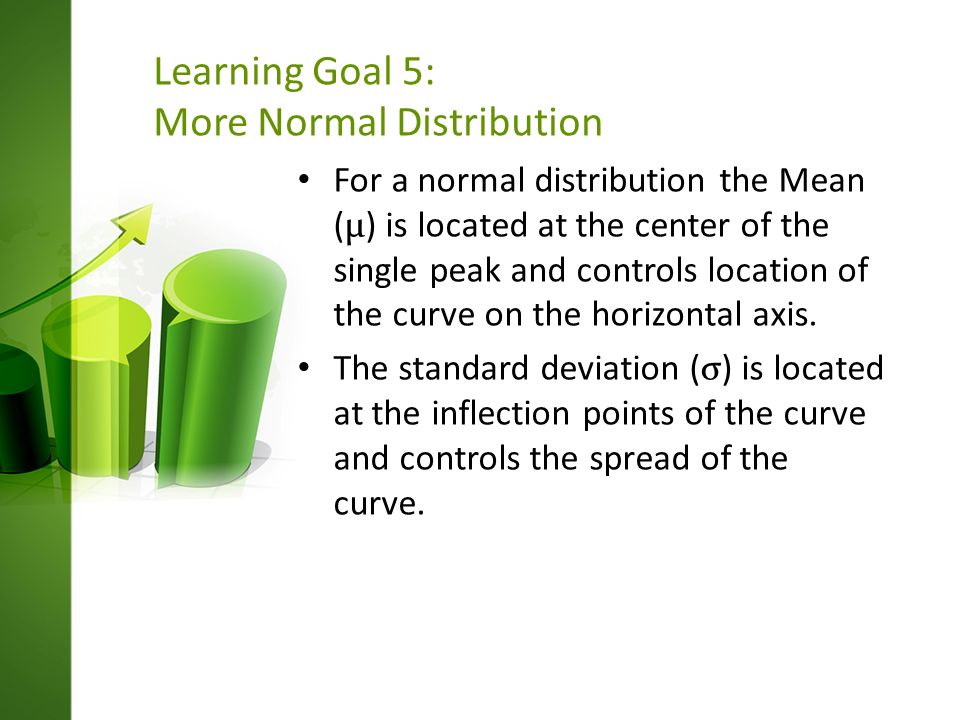 Learning Goal 5:
More Normal Distribution

• For a normal distribution the Mean ($\mu$) is located at the center of the single peak and controls location of the curve on the horizontal axis.

• The standard deviation ($\sigma$) is located at the inflection points of the curve and controls the spread of the curve.